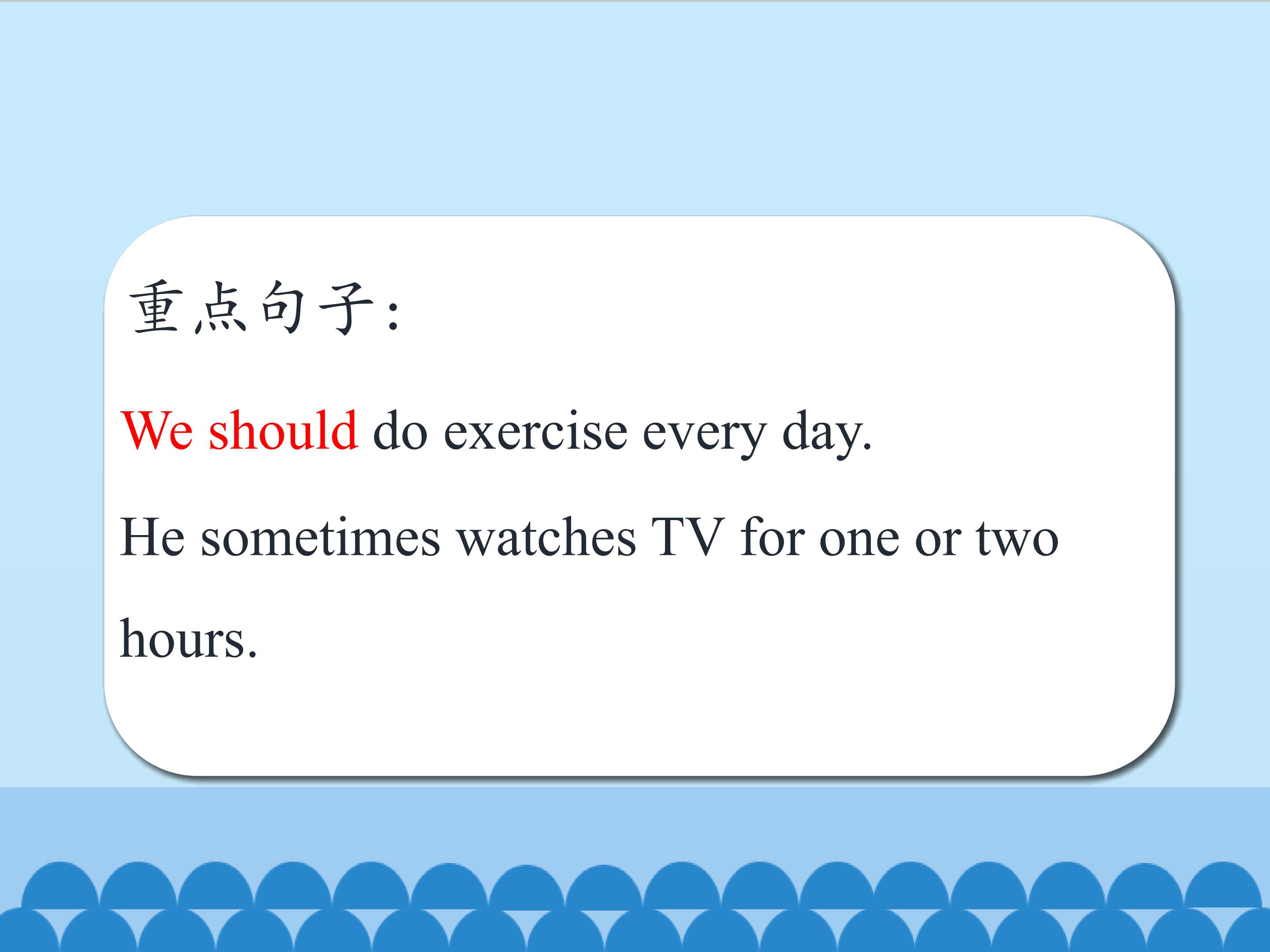 重点句子:

We should do exercise every day.

He sometimes watches TV for one or two hours.